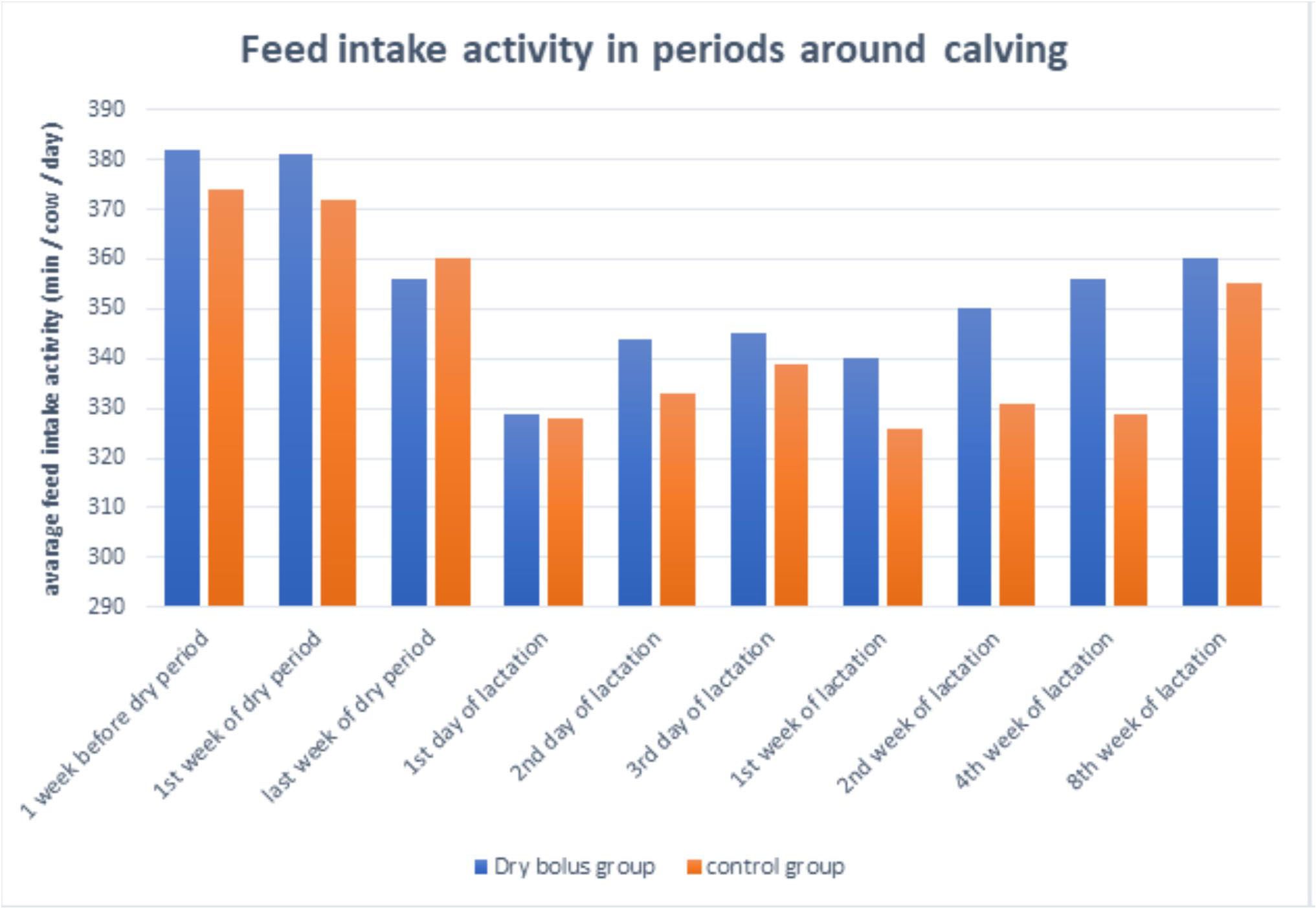 Feed intake activity in periods around calving

avarage feed intake activity (min / cow / day)

390
380
370
360
350
340
330
320
310
300
290

1 week before dry period
1st week of dry period
last week of dry period
1st day of lactation
2nd day of lactation
3rd day of lactation
1st week of lactation
2nd week of lactation
4th week of lactation
8th week of lactation

Dry bolus group
control group